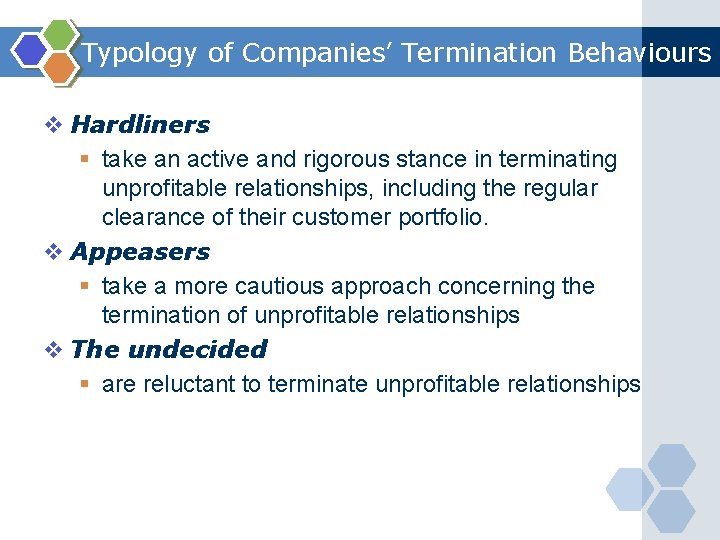 Typology of Companies' Termination Behaviours

❖ Hardliners

▪ take an active and rigorous stance in terminating unprofitable relationships, including the regular clearance of their customer portfolio.

❖ Appeasers

▪ take a more cautious approach concerning the termination of unprofitable relationships

❖ The undecided

▪ are reluctant to terminate unprofitable relationships